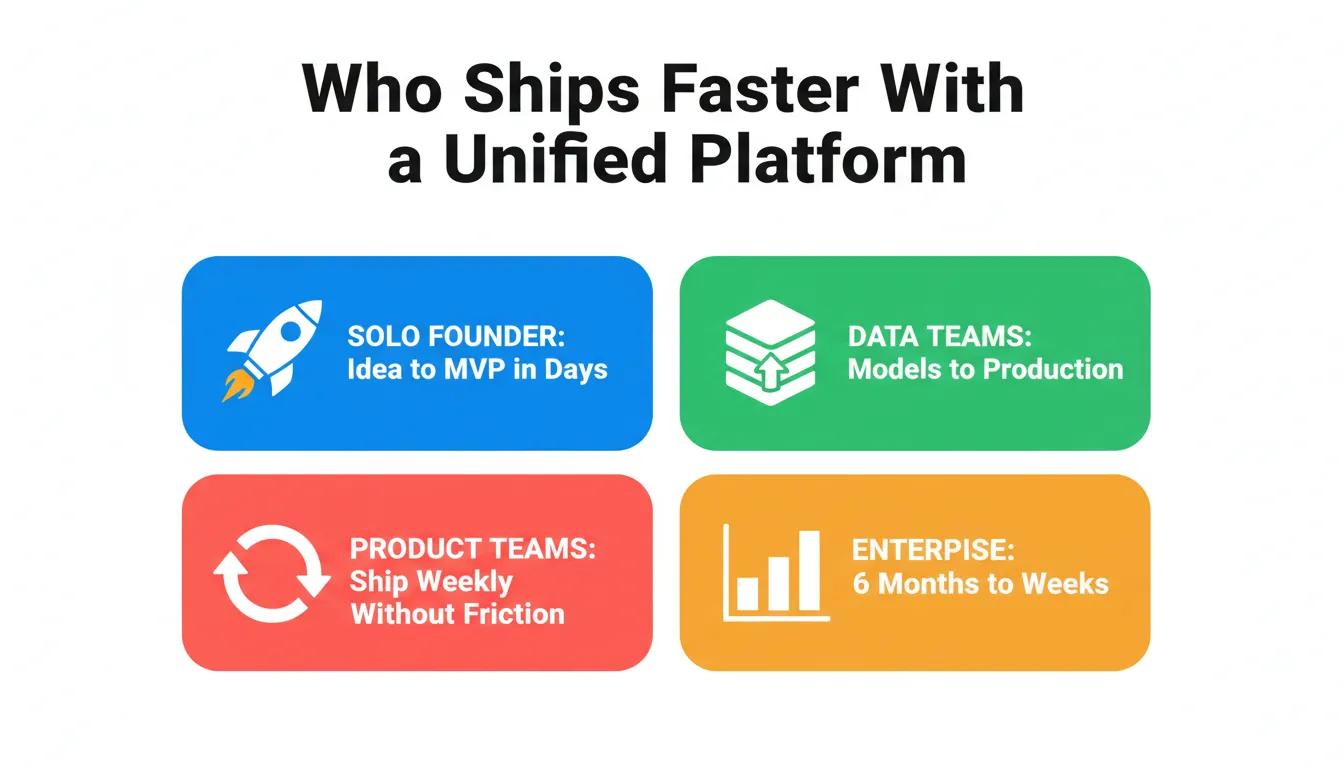 Who Ships Faster With a Unified Platform

SOLO FOUNDER:
Idea to MVP in Days

DATA TEAMS:
Models to Production

PRODUCT TEAMS:
Ship Weekly
Without Friction

ENTERPISE:
6 Months to Weeks